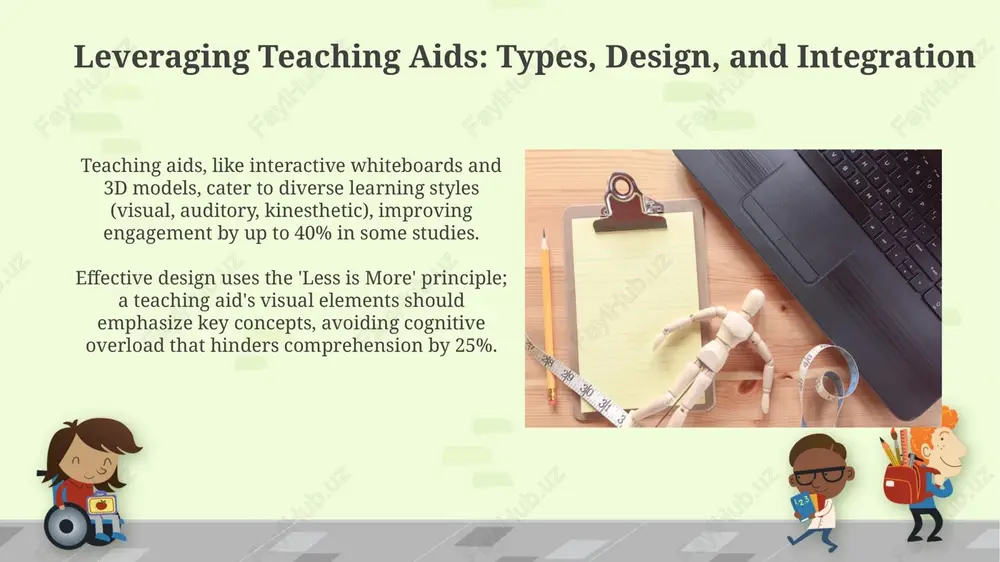 Leveraging Teaching Aids: Types, Design, and Integration

Teaching aids, like interactive whiteboards and 3D models, cater to diverse learning styles (visual, auditory, kinesthetic), improving engagement by up to 40% in some studies.

Effective design uses the 'Less is More' principle; a teaching aid's visual elements should emphasize key concepts, avoiding cognitive overload that hinders comprehension by 25%.

FaylHub.uz